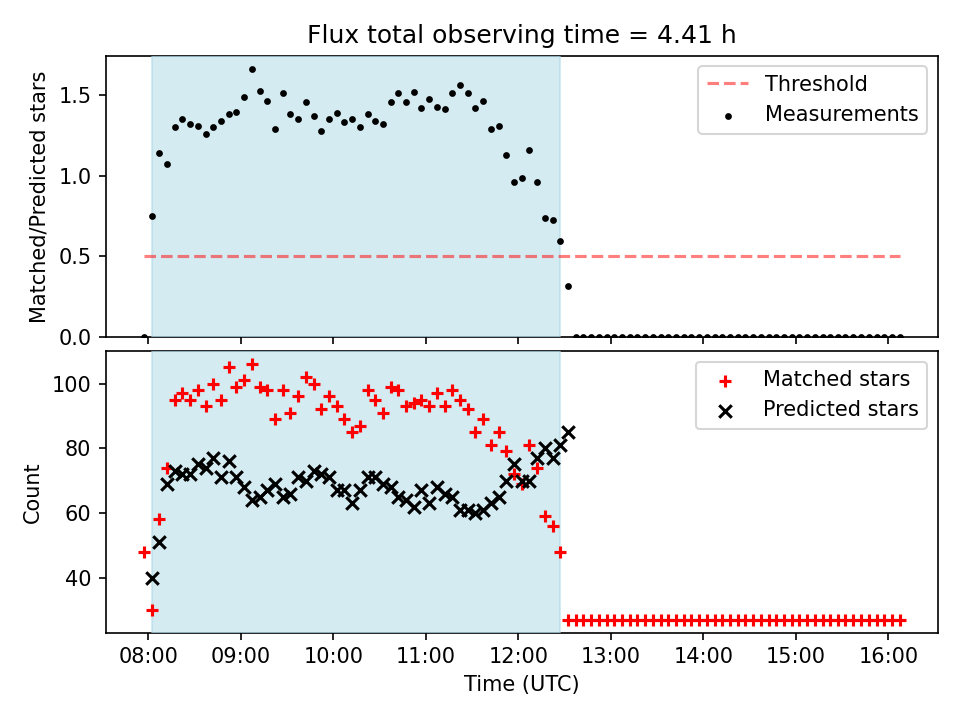 Flux total observing time = 4.41 h

Matched/Predicted stars

1.5
1.0
0.5
0.0

Threshold
Measurements

Count

100
80
60
40

Matched stars
Predicted stars

08:00 09:00 10:00 11:00 12:00 13:00 14:00 15:00 16:00

Time (UTC)